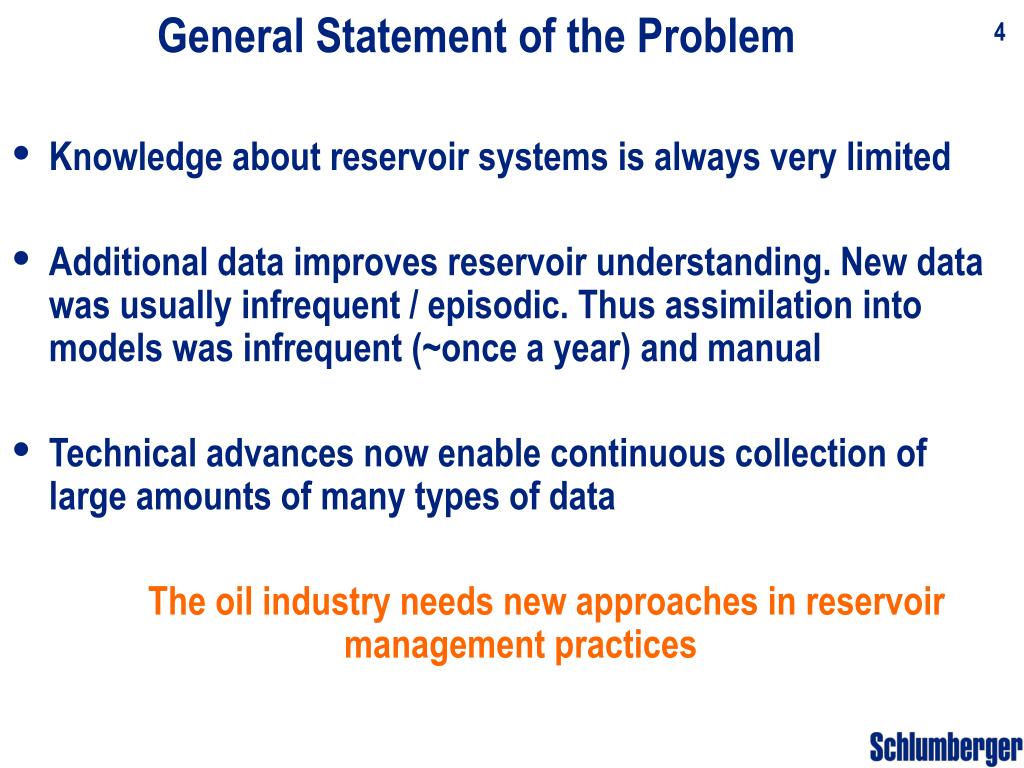 General Statement of the Problem

4

• Knowledge about reservoir systems is always very limited

• Additional data improves reservoir understanding. New data was usually infrequent / episodic. Thus assimilation into models was infrequent (~once a year) and manual

• Technical advances now enable continuous collection of large amounts of many types of data

The oil industry needs new approaches in reservoir management practices

Schlumberger